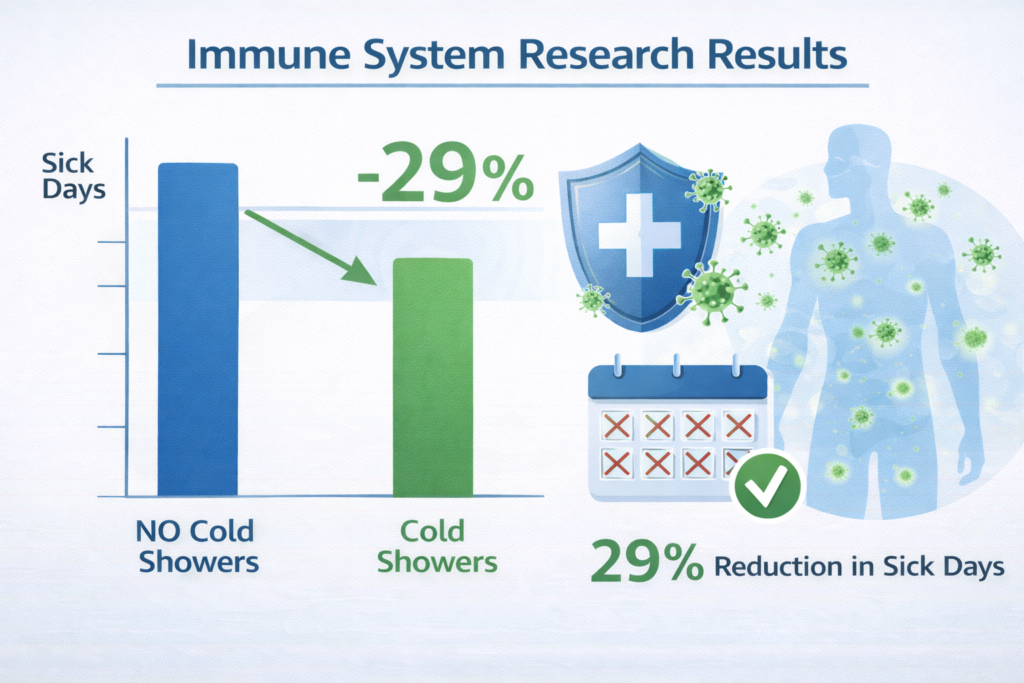 Immune System Research Results

Sick Days

-29%

NO Cold Showers

Cold Showers

29% Reduction in Sick Days